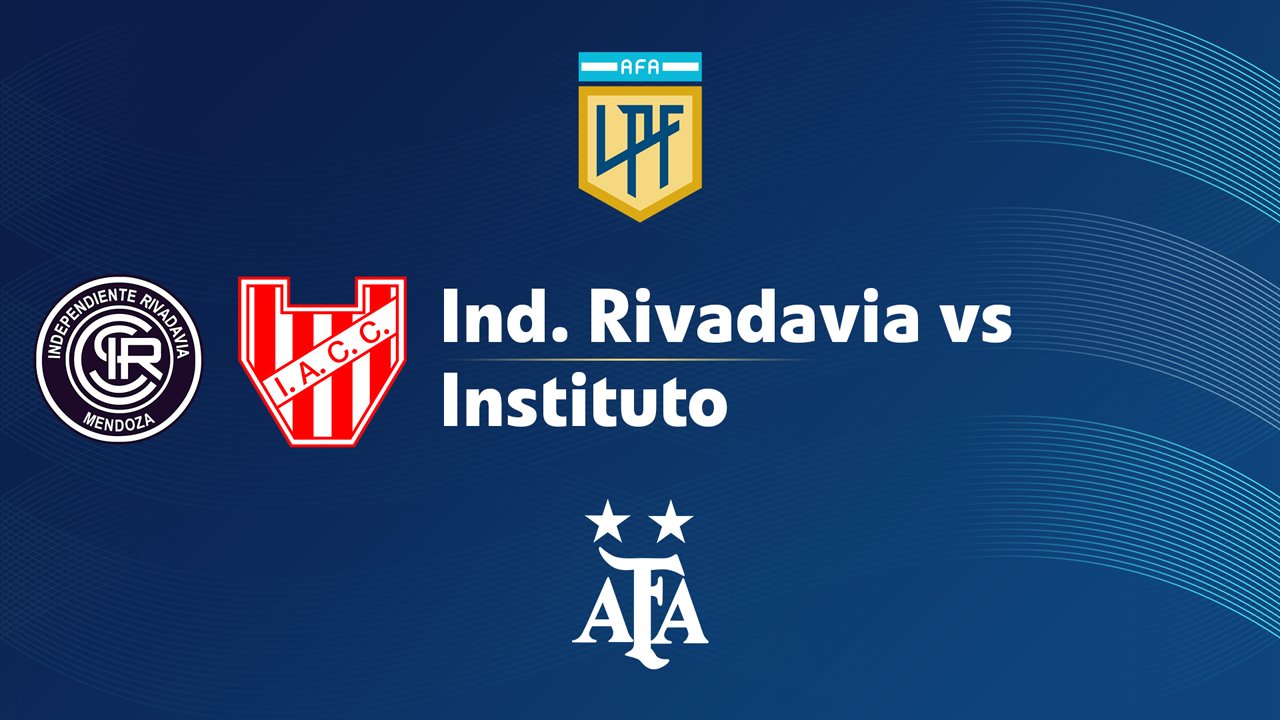 AFA
LPF

INDEPENDIENTE RIVADAVIA
CSIR
MENDOZA

I.A.C.C.

Ind. Rivadavia vs Instituto

AFA